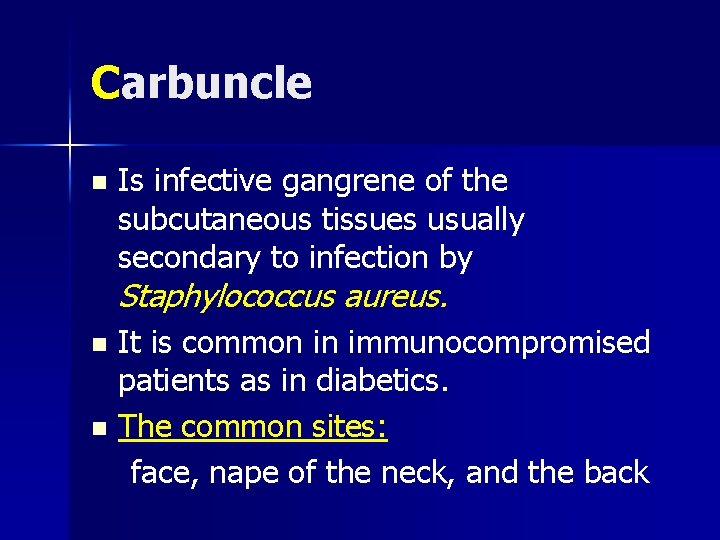 Carbuncle

- Is infective gangrene of the subcutaneous tissues usually secondary to infection by Staphylococcus aureus.
- It is common in immunocompromised patients as in diabetics.
- The common sites:

face, nape of the neck, and the back